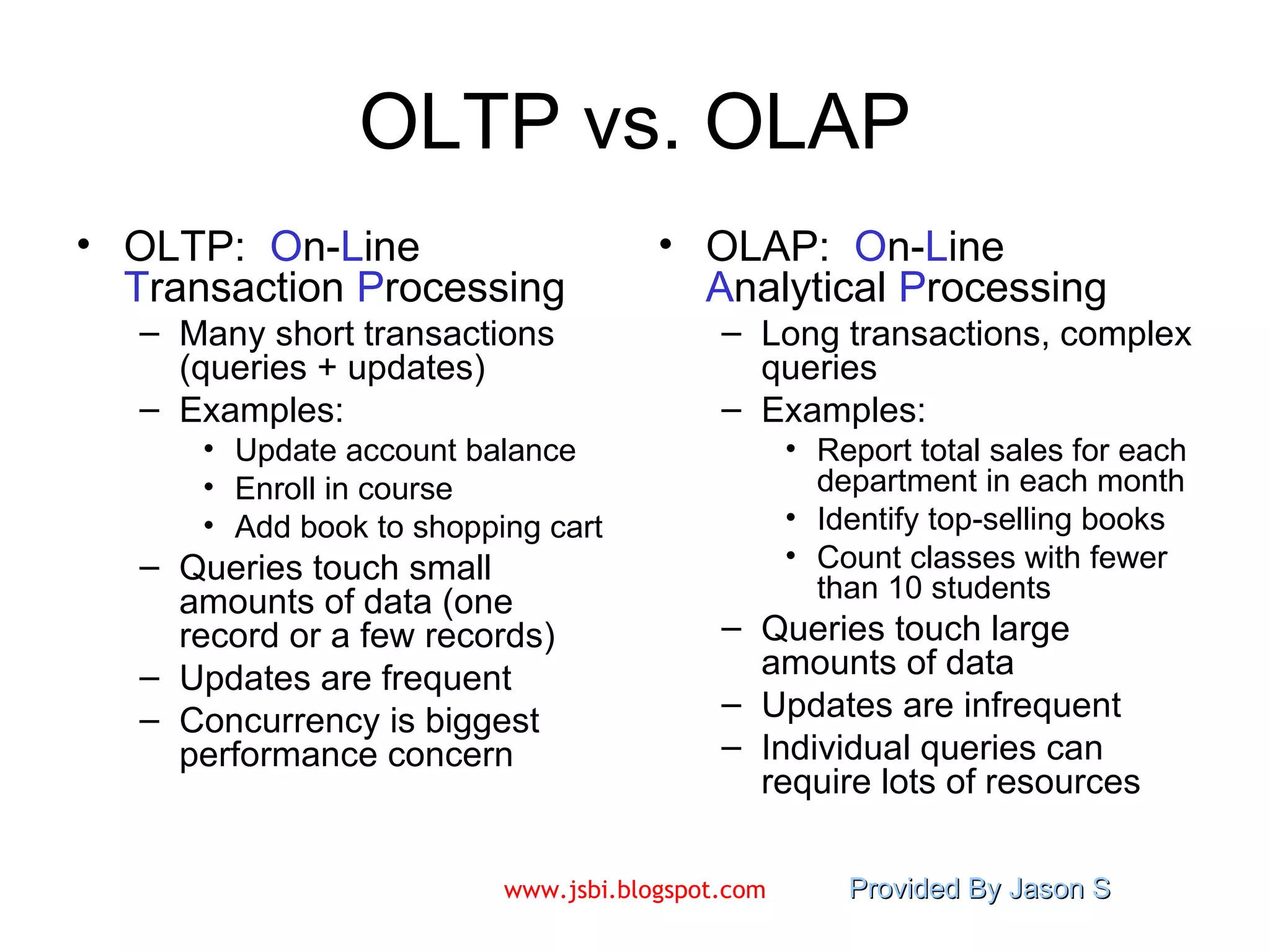 OLTP vs. OLAP

• OLTP: On-Line Transaction Processing
– Many short transactions (queries + updates)
– Examples:
• Update account balance
• Enroll in course
• Add book to shopping cart
– Queries touch small amounts of data (one record or a few records)
– Updates are frequent
– Concurrency is biggest performance concern

• OLAP: On-Line Analytical Processing
– Long transactions, complex queries
– Examples:
• Report total sales for each department in each month
• Identify top-selling books
• Count classes with fewer than 10 students
– Queries touch large amounts of data
– Updates are infrequent
– Individual queries can require lots of resources

www.jsbi.blogspot.com
Provided By Jason S